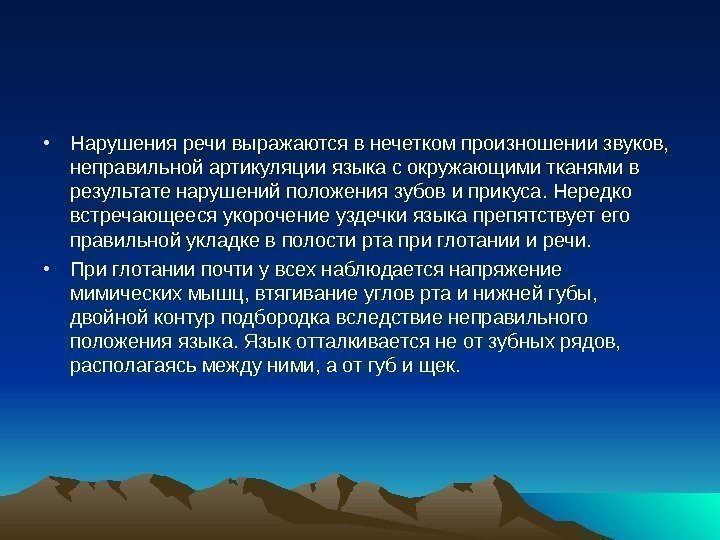 • Нарушения речи выражаются в нечетком произношении звуков, неправильной артикуляции языка с окружающими тканями в результате нарушений положения зубов и прикуса. Нередко встречающееся укорочение уздечки языка препятствует его правильной укладке в полости рта при глотании и речи.

• При глотании почти у всех наблюдается напряжение мимических мышц, втягивание углов рта и нижней губы, двойной контур подбородка вследствие неправильного положения языка. Язык отталкивается не от зубных рядов, располагаясь между ними, а от губ и щек.